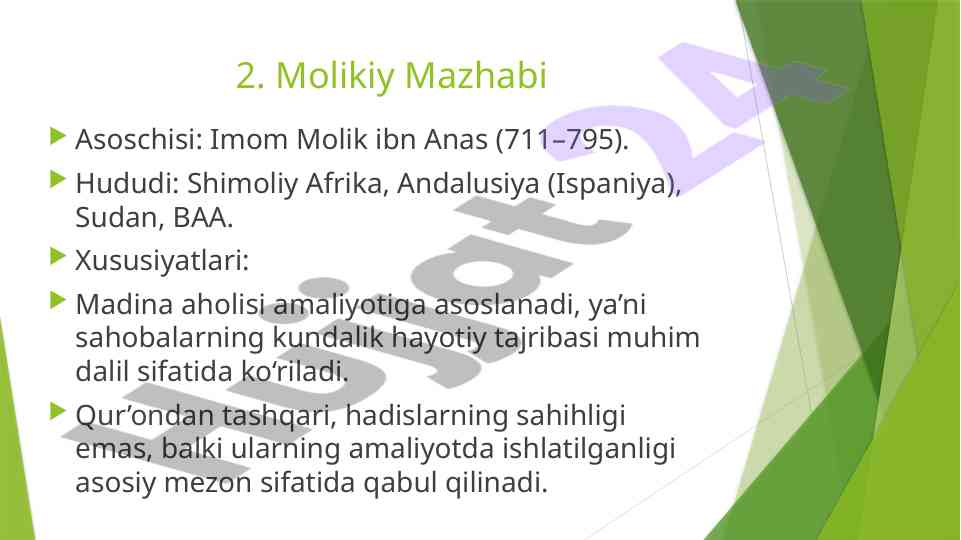 2. Molikiy Mazhabi

Asoschisi: Imom Molik ibn Anas (711–795).

Hududi: Shimoliy Afrika, Andalusiya (Ispaniya), Sudan, BAA.

Xususiyatlari:

Madina aholisi amaliyotiga asoslanadi, ya’ni sahobalarning kundalik hayotiy tajribasi muhim dalil sifatida ko‘riladi.

Qur’ondan tashqari, hadislarning sahihligi emas, balki ularning amaliyotda ishlatilganligi asosiy mezon sifatida qabul qilinadi.

Hujjat 24